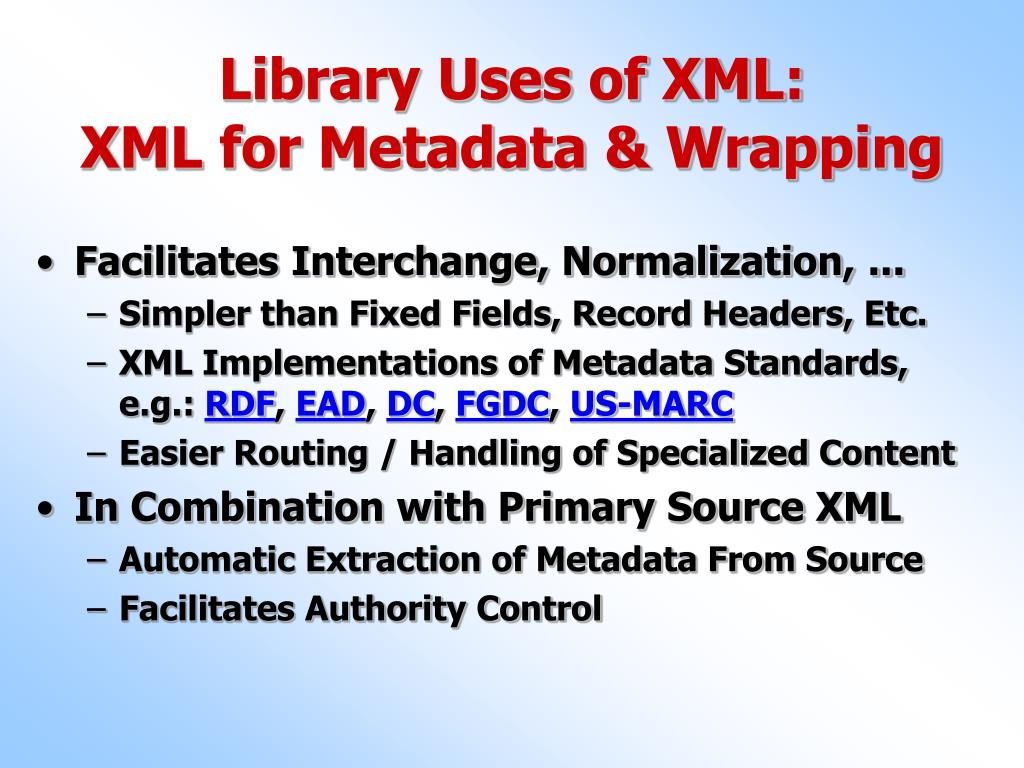 Library Uses of XML:
XML for Metadata & Wrapping

• Facilitates Interchange, Normalization, ...
  – Simpler than Fixed Fields, Record Headers, Etc.
  – XML Implementations of Metadata Standards, e.g.: RDF, EAD, DC, FGDC, US-MARC
  – Easier Routing / Handling of Specialized Content
• In Combination with Primary Source XML
  – Automatic Extraction of Metadata From Source
  – Facilitates Authority Control